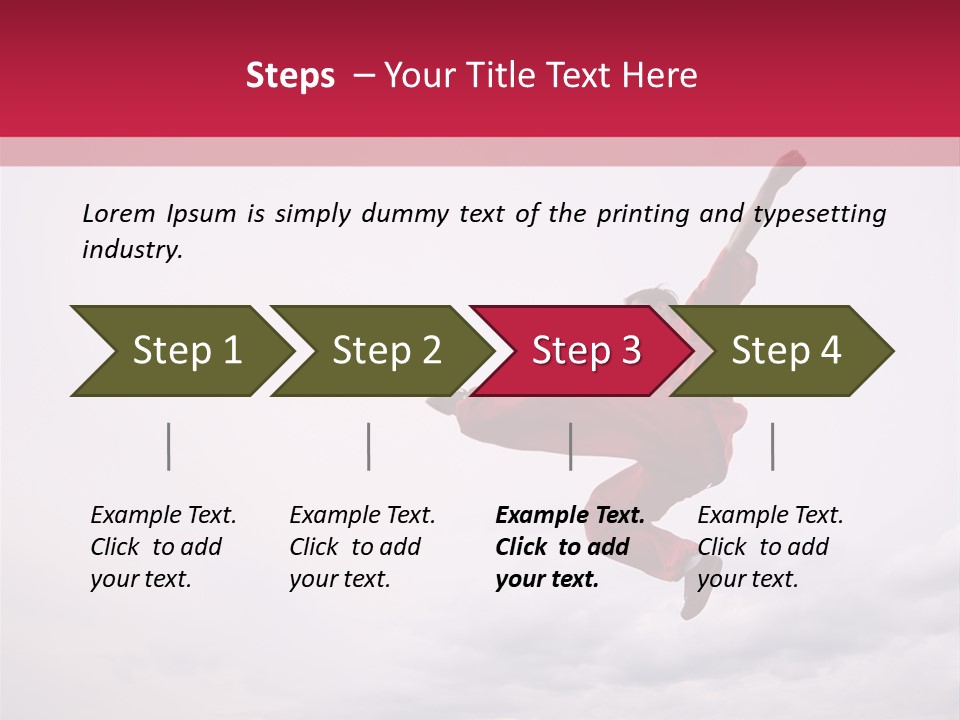 Steps – Your Title Text Here

Lorem Ipsum is simply dummy text of the printing and typesetting industry.

Step 1

Step 2

Step 3

Step 4

Example Text. Click to add your text.

Example Text. Click to add your text.

Example Text. Click to add your text.

Example Text. Click to add your text.